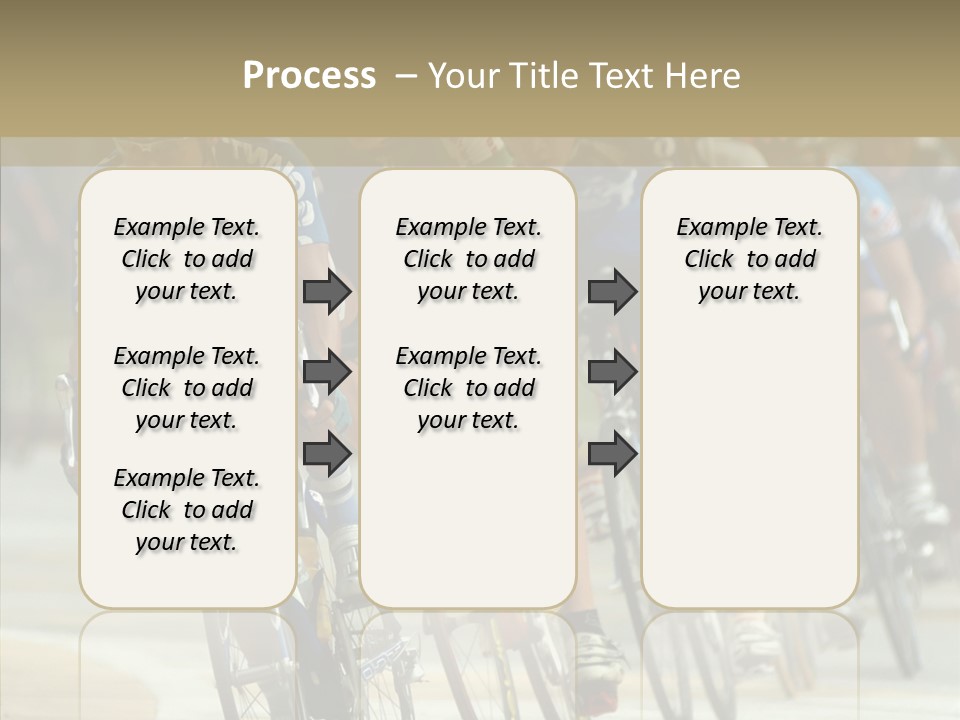 Process – Your Title Text Here

Example Text. Click to add your text.

Example Text. Click to add your text.

Example Text. Click to add your text.

Example Text. Click to add your text.

Example Text. Click to add your text.

Example Text. Click to add your text.